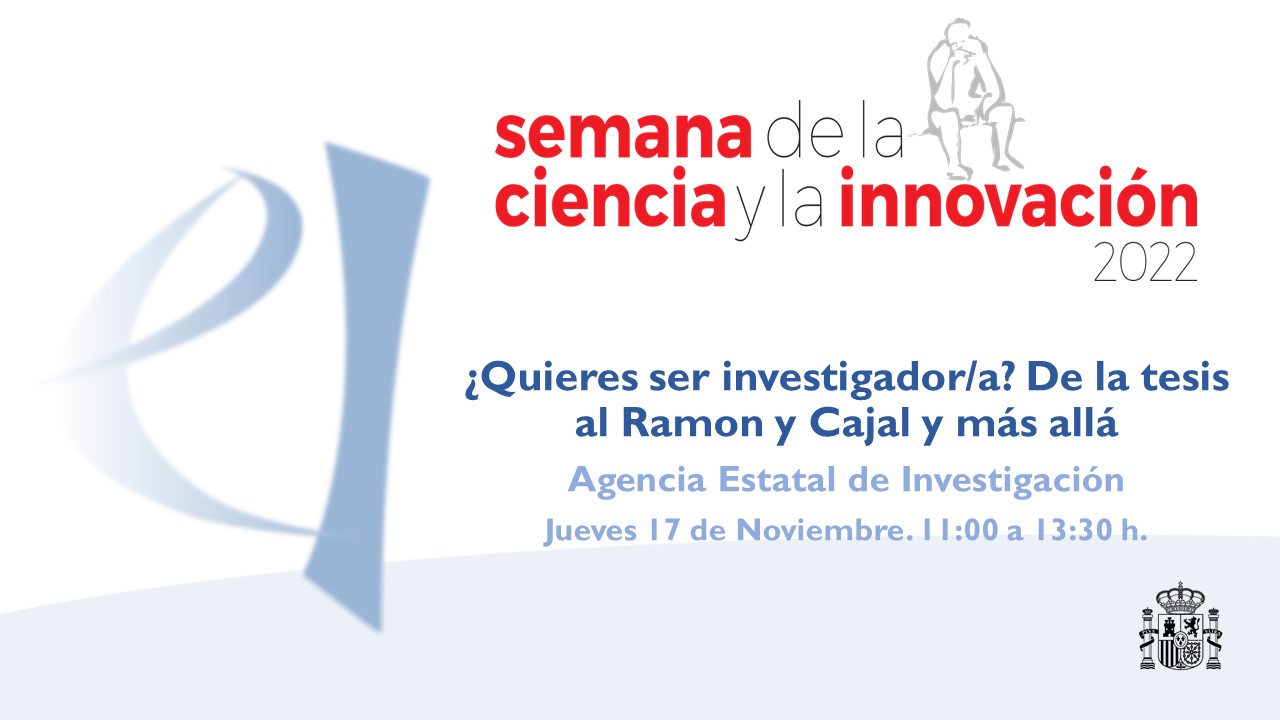 semana de la ciencia y la innovación 2022

¿Quieres ser investigador/a? De la tesis al Ramon y Cajal y más allá

Agencia Estatal de Investigación

Jueves 17 de Noviembre. 11:00 a 13:30 h.